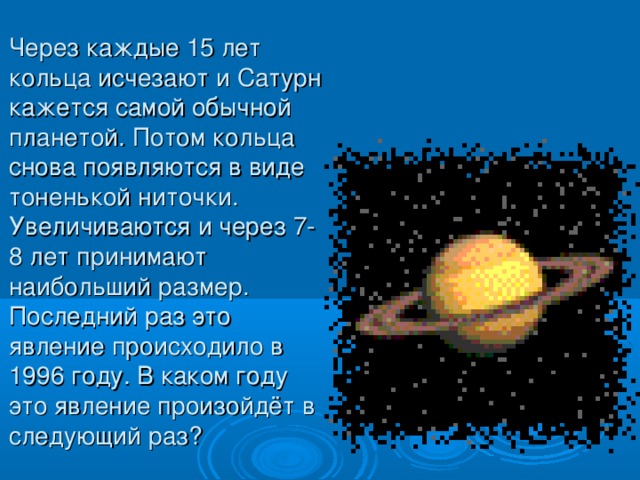 Через каждые 15 лет кольца исчезают и Сатурн кажется самой обычной планетой. Потом кольца снова появляются в виде тоненькой ниточки. Увеличиваются и через 7-8 лет принимают наибольший размер. Последний раз это явление происходило в 1996 году. В каком году это явление произойдёт в следующий раз?